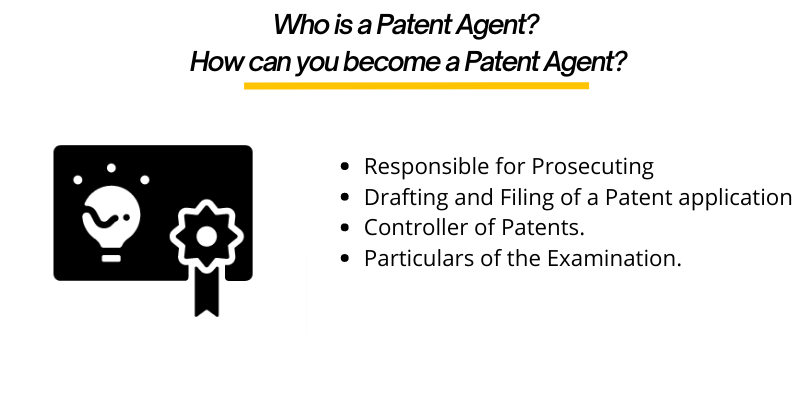 Who is a Patent Agent?
How can you become a Patent Agent?

- Responsible for Prosecuting
- Drafting and Filing of a Patent application
- Controller of Patents.
- Particulars of the Examination.